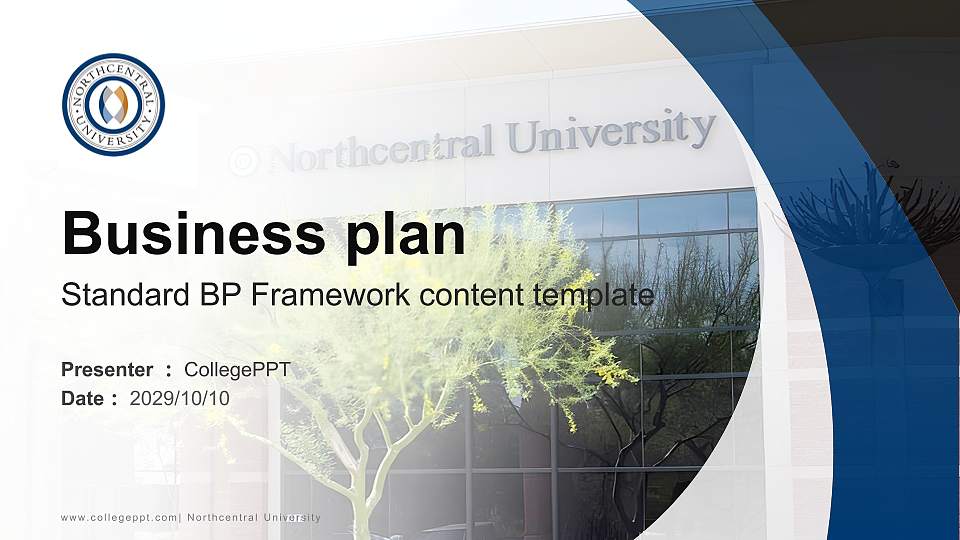 NORTHCENTRAL UNIVERSITY

Northcentral University

Business plan

Standard BP Framework content template

Presenter : CollegePPT
Date : 2029/10/10

www.collegeppt.com| Northcentral University